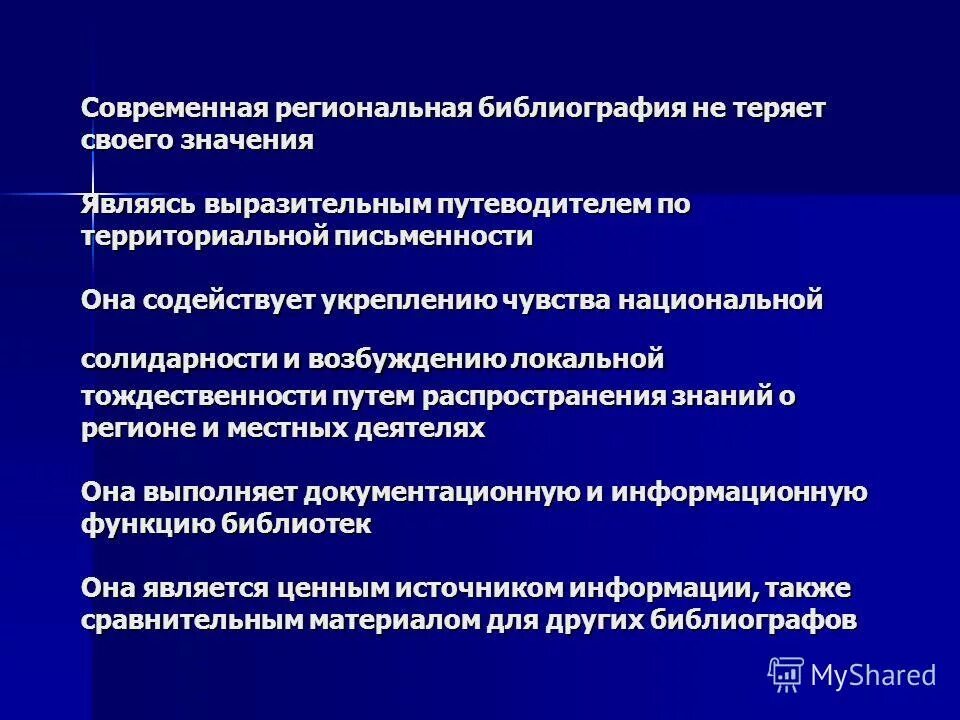 Современная региональная библиография не теряет своего значения

Являясь выразительным путеводителем по территориальной письменности

Она содействует укреплению чувства национальной солидарности и возбуждению локальной тождественности путем распространения знаний о регионе и местных деятелях

Она выполняет документационную и информационную функцию библиотек

Она является ценным источником информации, также сравнительным материалом для других библиографов

MyShared